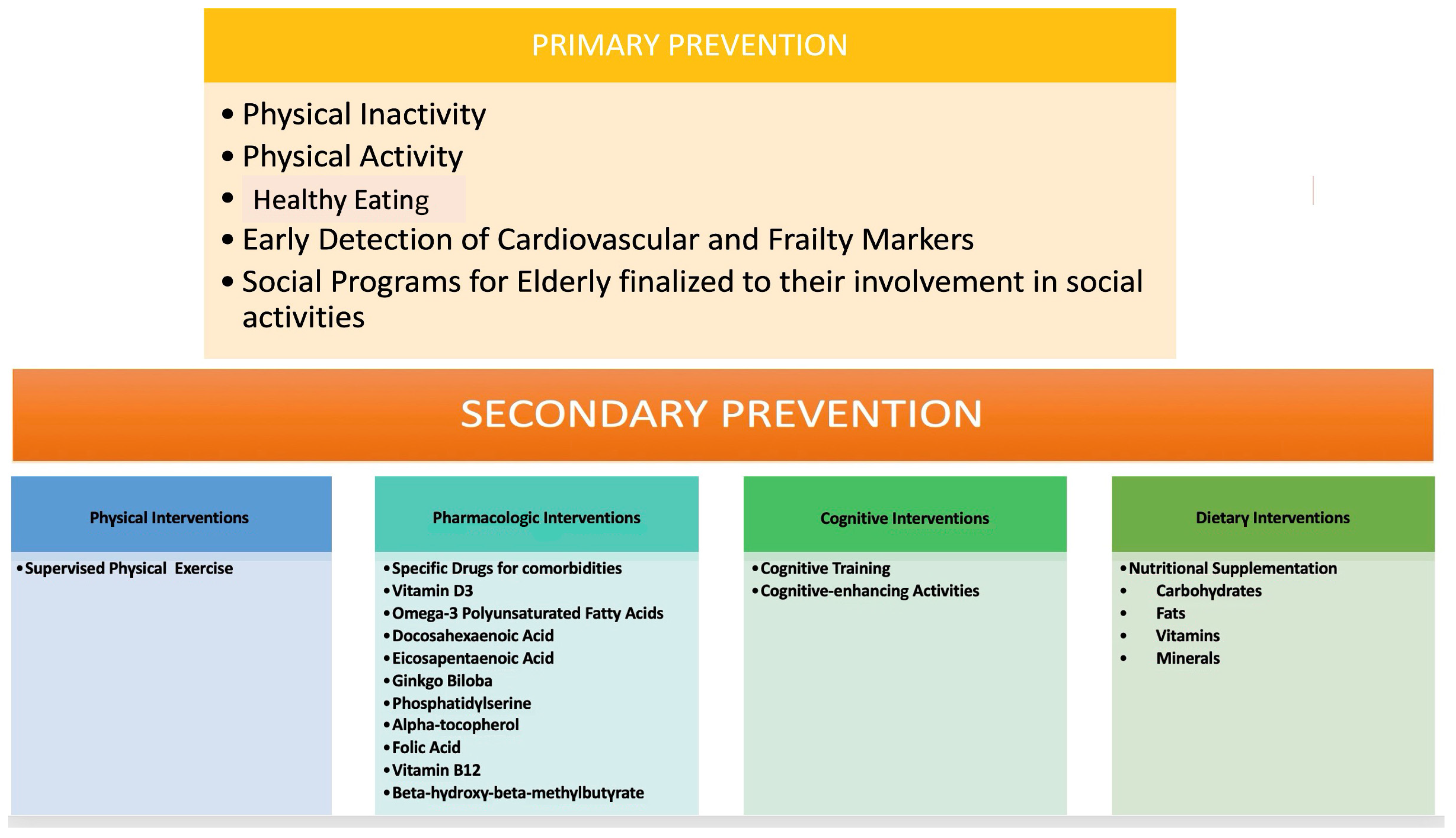 PRIMARY PREVENTION

• Physical Inactivity
• Physical Activity
• Healthy Eating
• Early Detection of Cardiovascular and Frailty Markers
• Social Programs for Elderly finalized to their involvement in social activities

SECONDARY PREVENTION

Physical Interventions

• Supervised Physical Exercise

Pharmacologic Interventions

• Specific Drugs for comorbidities
• Vitamin D3
• Omega-3 Polyunsaturated Fatty Acids
• Docosahexaenoic Acid
• Eicosapentaenoic Acid
• Ginkgo Biloba
• Phosphatidylserine
• Alpha-tocopherol
• Folic Acid
• Vitamin B12
• Beta-hydroxy-beta-methylbutyrate

Cognitive Interventions

• Cognitive Training
• Cognitive-enhancing Activities

Dietary Interventions

• Nutritional Supplementation
• Carbohydrates
• Fats
• Vitamins
• Minerals